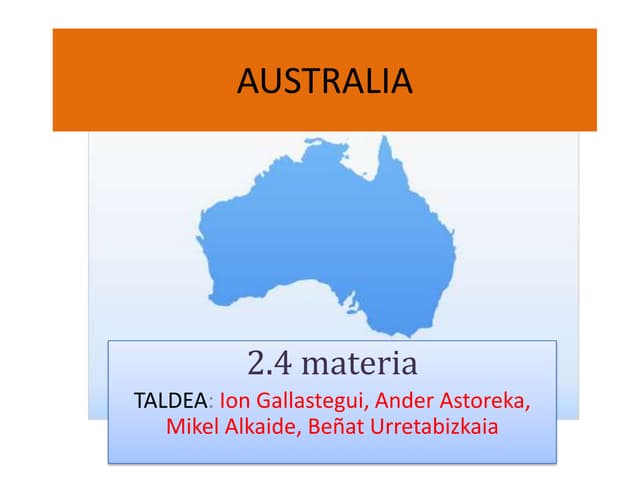 AUSTRALIA

2.4 materia

TALDEA: Ion Gallastegui, Ander Astoreka, Mikel Alkaide, Beñat Urretabizkaia